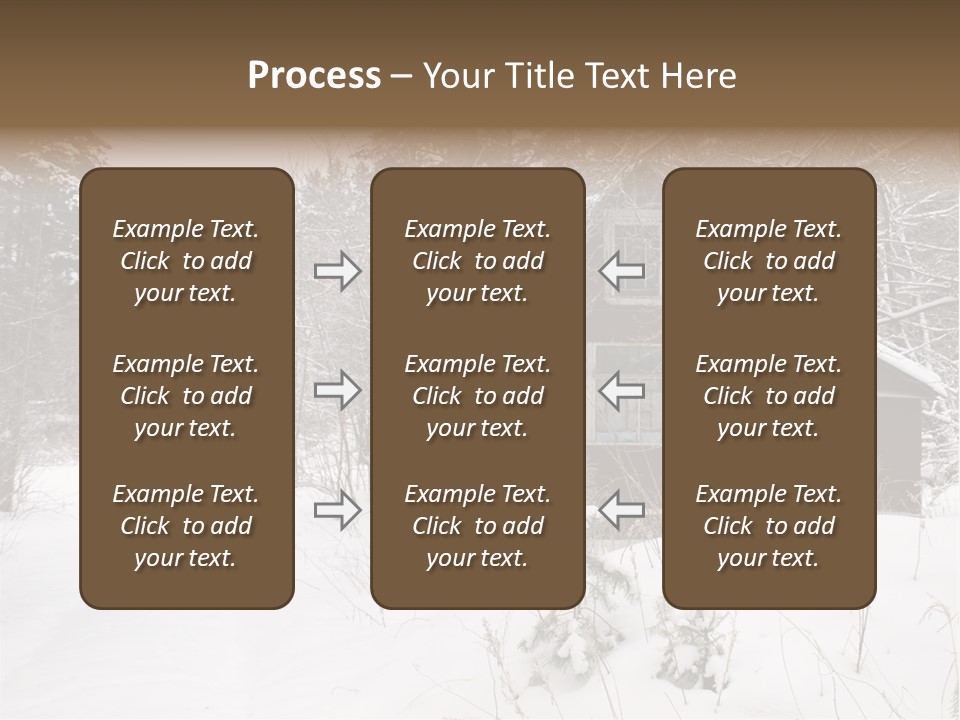 Process – Your Title Text Here

Example Text. Click to add your text.

Example Text. Click to add your text.

Example Text. Click to add your text.

Example Text. Click to add your text.

Example Text. Click to add your text.

Example Text. Click to add your text.

Example Text. Click to add your text.

Example Text. Click to add your text.

Example Text. Click to add your text.